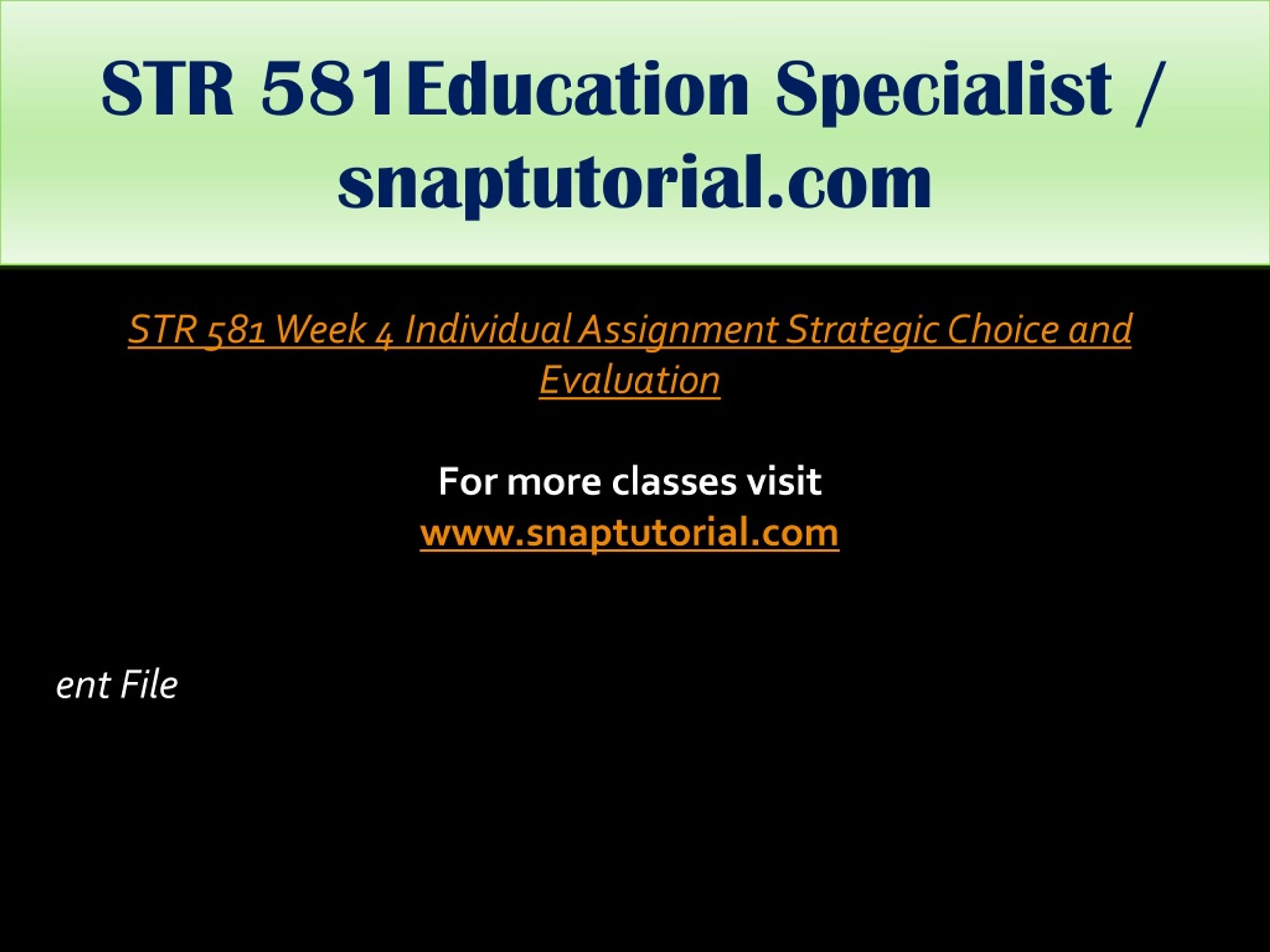 STR 581Education Specialist / snaptutorial.com

STR 581 Week 4 Individual Assignment Strategic Choice and Evaluation

For more classes visit
www.snaptutorial.com

ent File